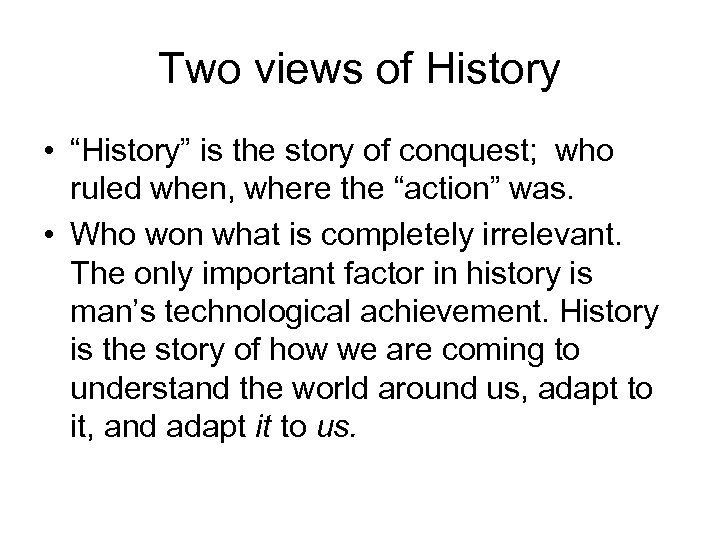 Two views of History

• “History” is the story of conquest; who ruled when, where the “action” was.

• Who won what is completely irrelevant. The only important factor in history is man’s technological achievement. History is the story of how we are coming to understand the world around us, adapt to it, and adapt it to us.